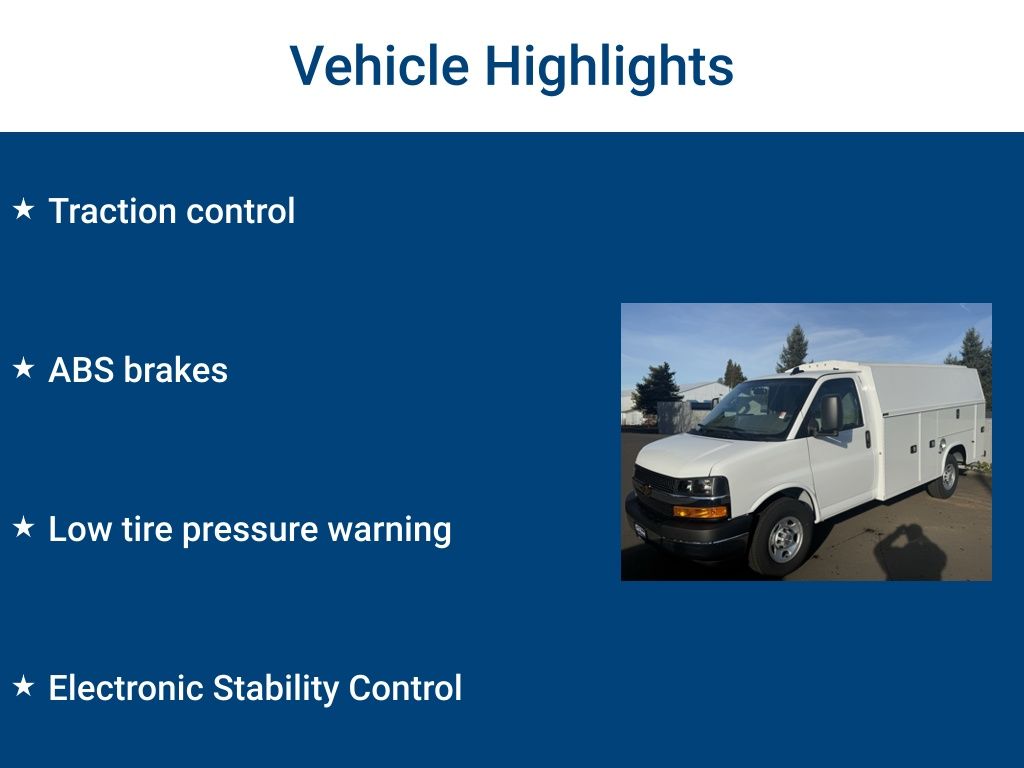 Vehicle Highlights

★ Traction control

★ ABS brakes

★ Low tire pressure warning

★ Electronic Stability Control